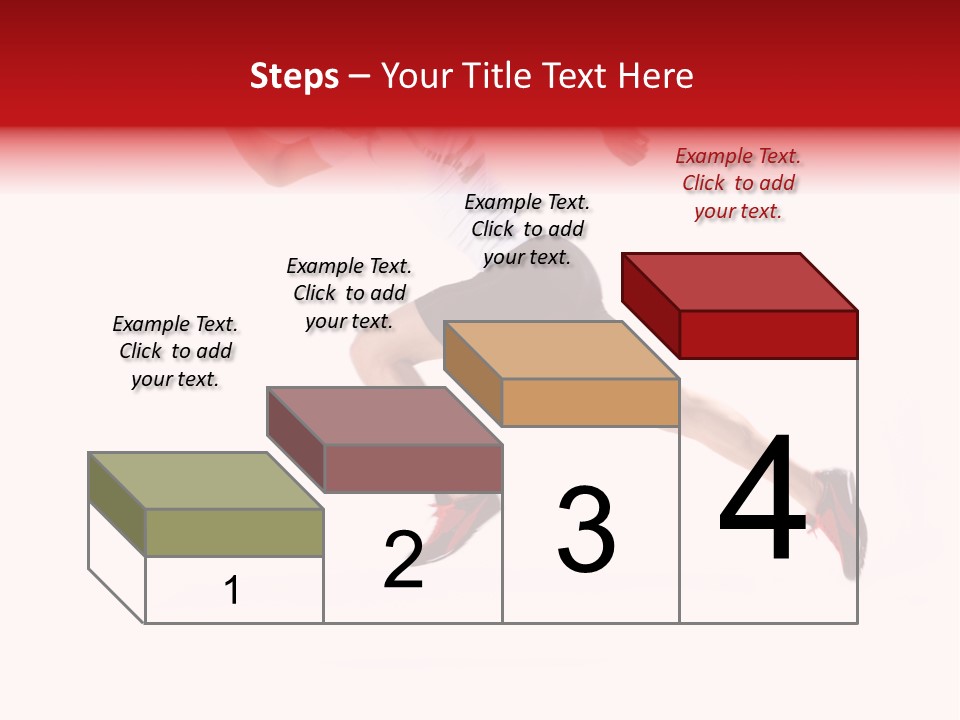 Steps – Your Title Text Here

Example Text. Click to add your text.

Example Text. Click to add your text.

Example Text. Click to add your text.

Example Text. Click to add your text.

1

2

3

4